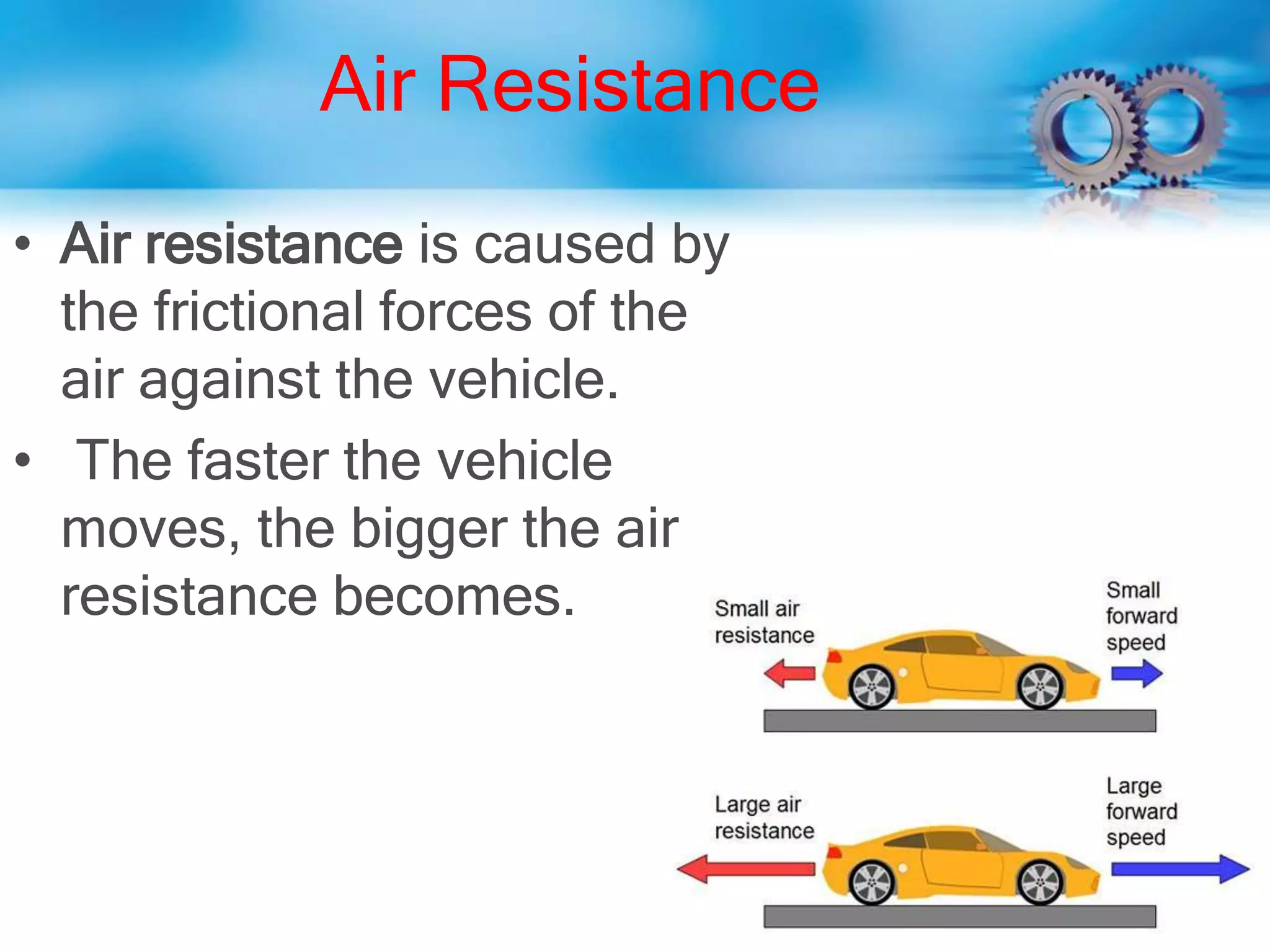 Air Resistance

• Air resistance is caused by the frictional forces of the air against the vehicle.

• The faster the vehicle moves, the bigger the air resistance becomes.

Small air resistance

Small forward speed

Large air resistance

Large forward speed